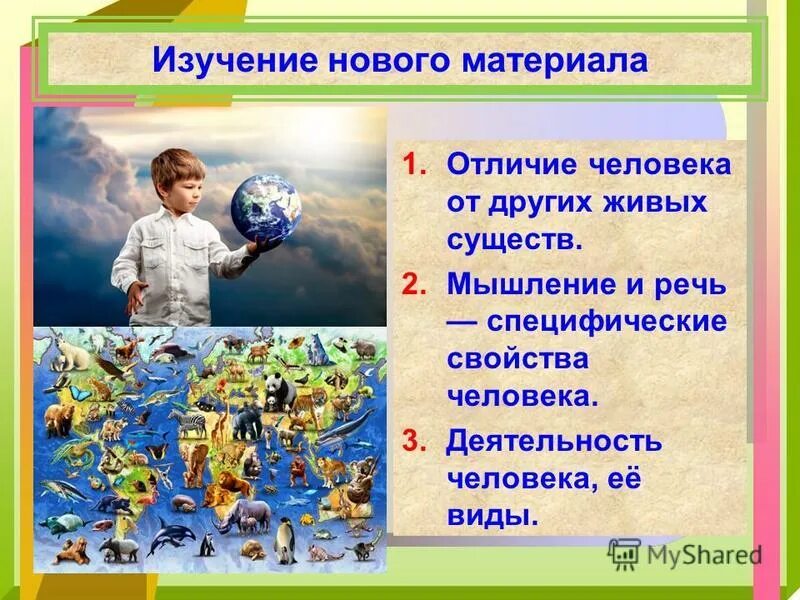 Изучение нового материала

1. Отличие человека от других живых существ.
2. Мышление и речь — специфические свойства человека.
3. Деятельность человека, её виды.

MyShared